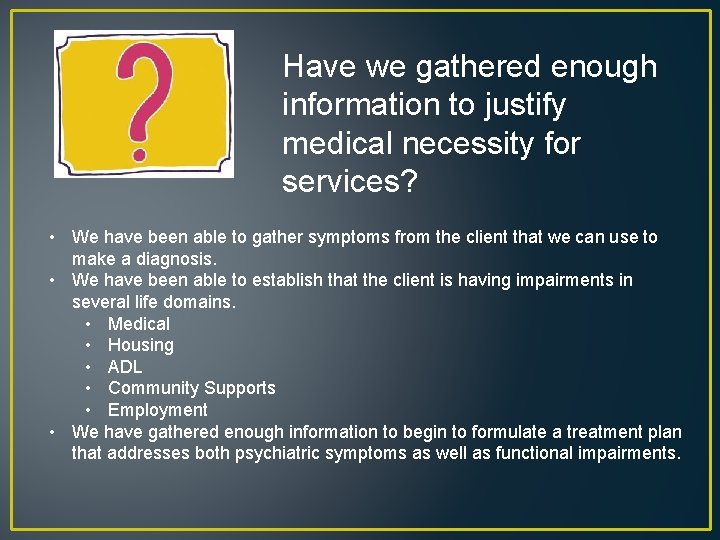 ?

Have we gathered enough information to justify medical necessity for services?

• We have been able to gather symptoms from the client that we can use to make a diagnosis.
• We have been able to establish that the client is having impairments in several life domains.
  • Medical
  • Housing
  • ADL
  • Community Supports
  • Employment
• We have gathered enough information to begin to formulate a treatment plan that addresses both psychiatric symptoms as well as functional impairments.